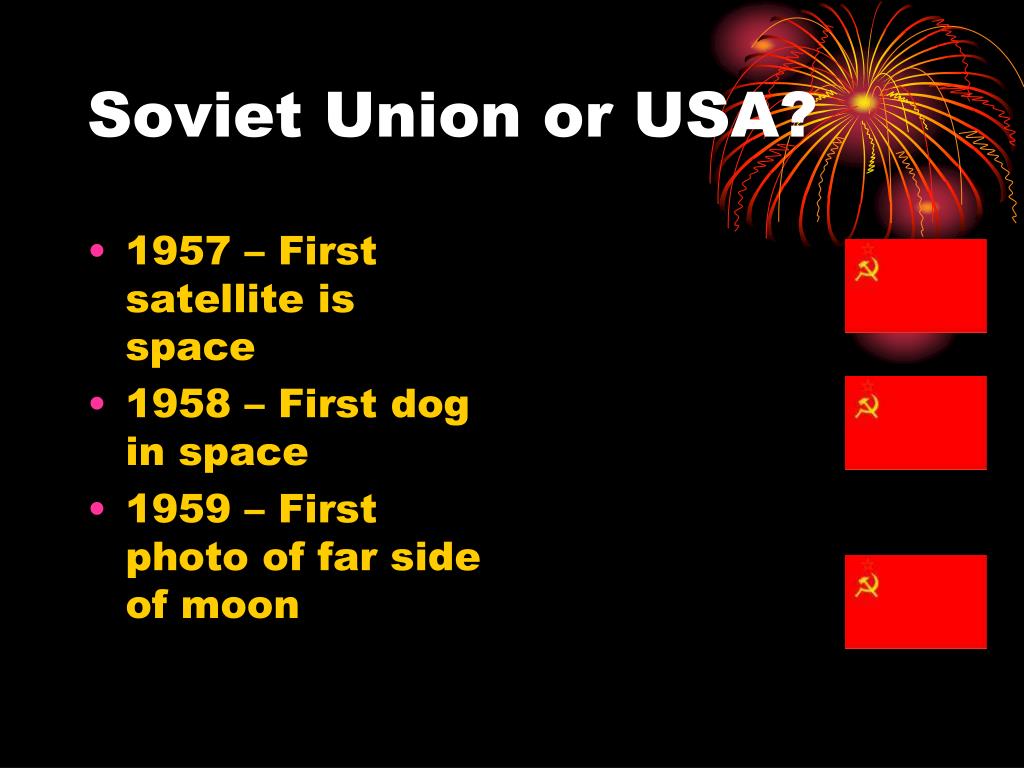 Soviet Union or USA?

• 1957 – First satellite is space
• 1958 – First dog in space
• 1959 – First photo of far side of moon